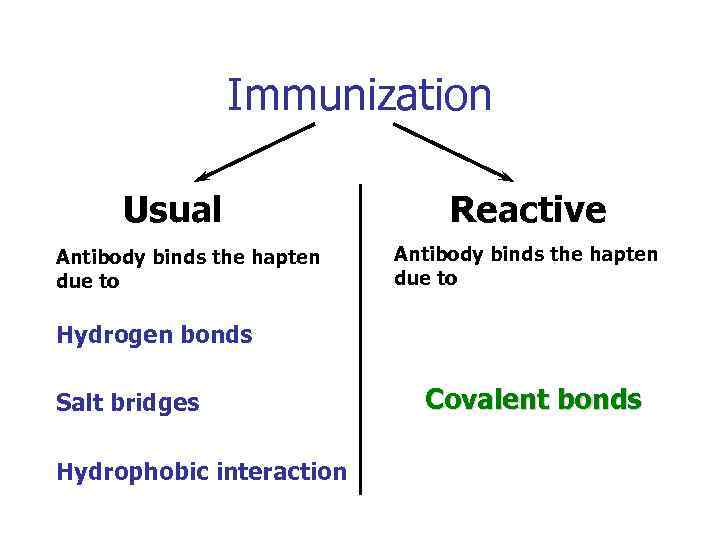 Immunization

Usual

Antibody binds the hapten due to

Hydrogen bonds

Salt bridges

Hydrophobic interaction

Reactive

Antibody binds the hapten due to

Covalent bonds